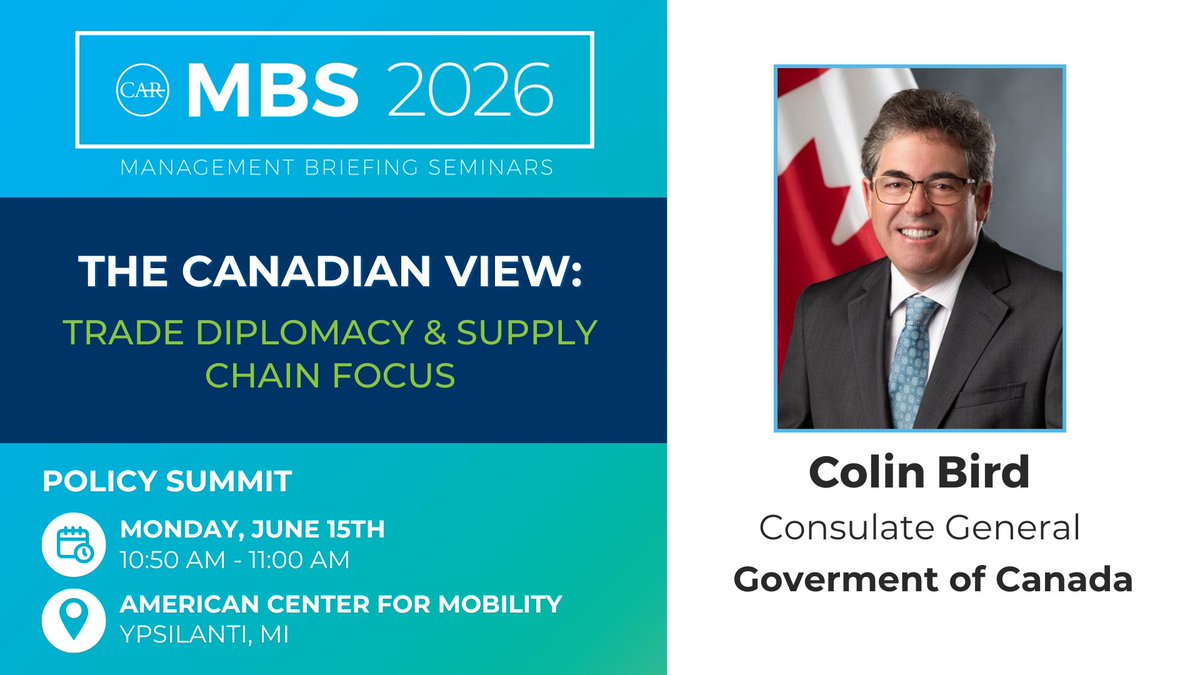 CAR MBS 2026

MANAGEMENT BRIEFING SEMINARS

THE CANADIAN VIEW:

TRADE DIPLOMACY & SUPPLY CHAIN FOCUS

POLICY SUMMIT

MONDAY, JUNE 15TH
10:50 AM - 11:00 AM

AMERICAN CENTER FOR MOBILITY
YPSILANTI, MI

Colin Bird
Consulate General
Goverment of Canada